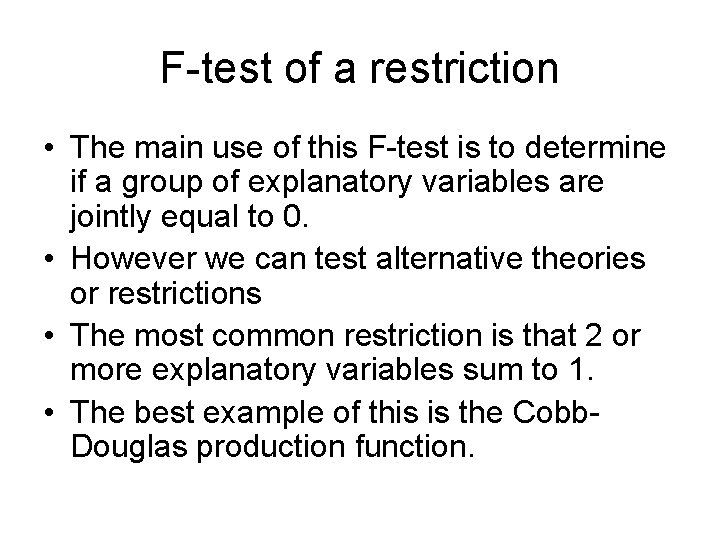 F-test of a restriction

• The main use of this F-test is to determine if a group of explanatory variables are jointly equal to 0.
• However we can test alternative theories or restrictions
• The most common restriction is that 2 or more explanatory variables sum to 1.
• The best example of this is the Cobb-Douglas production function.